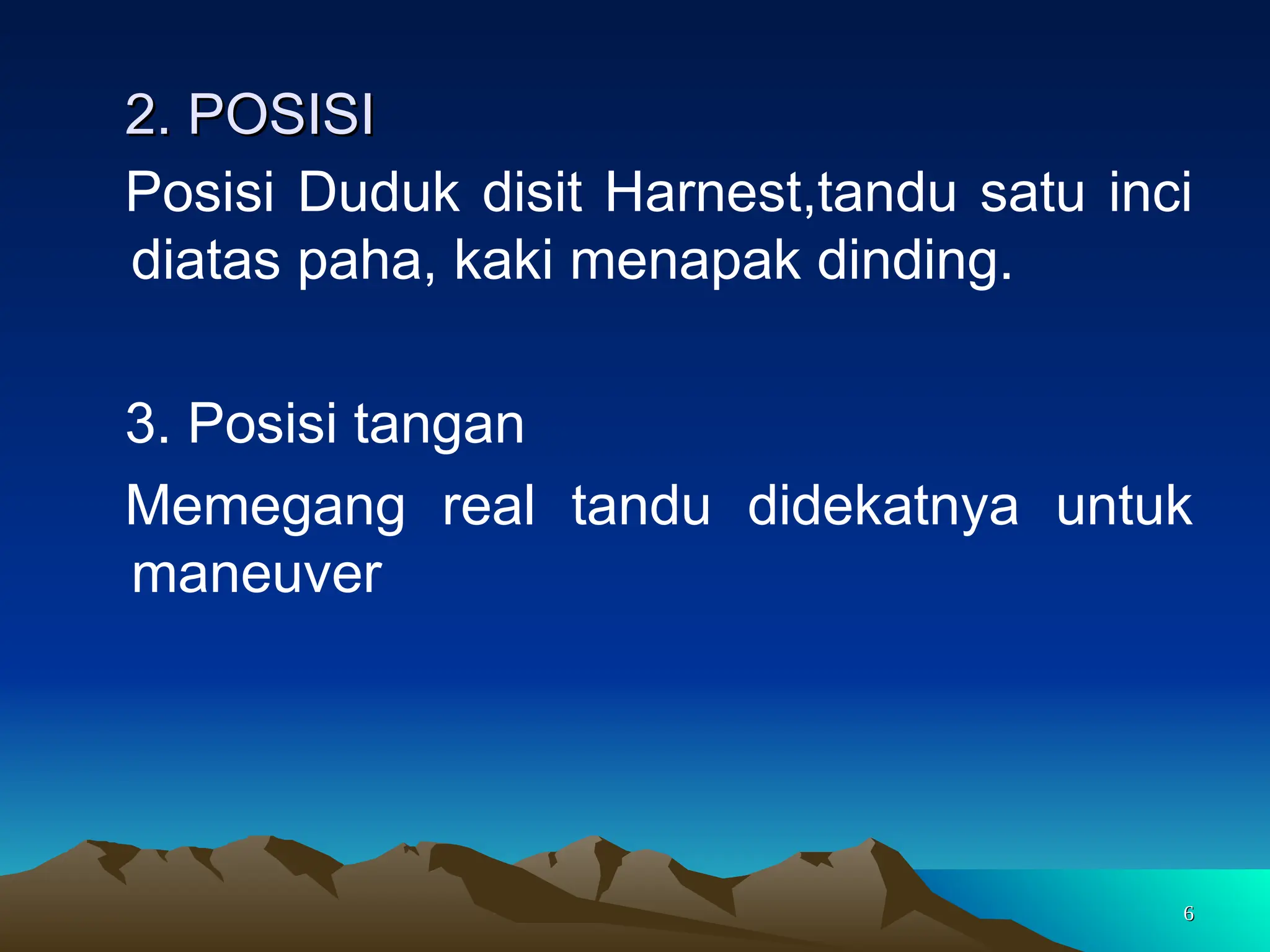 2. POSISI

Posisi Duduk disit Harnest,tandu satu inci diatas paha, kaki menapak dinding.

3. Posisi tangan

Memegang real tandu didekatnya untuk maneuver

6